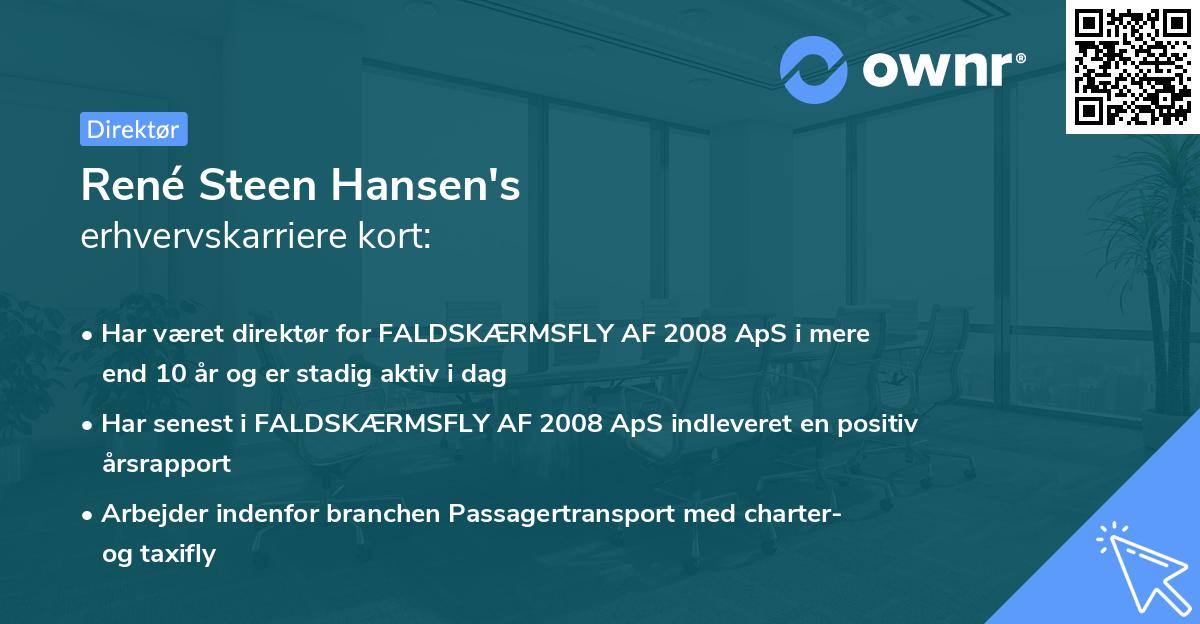 ownr®

Direktør

René Steen Hansen's
erhvervskarriere kort:

• Har været direktør for FALDSKÆRMSFLY AF 2008 ApS i mere end 10 år og er stadig aktiv i dag

• Har senest i FALDSKÆRMSFLY AF 2008 ApS indleveret en positiv årsrapport

• Arbejder indenfor branchen Passagertransport med charter- og taxifly